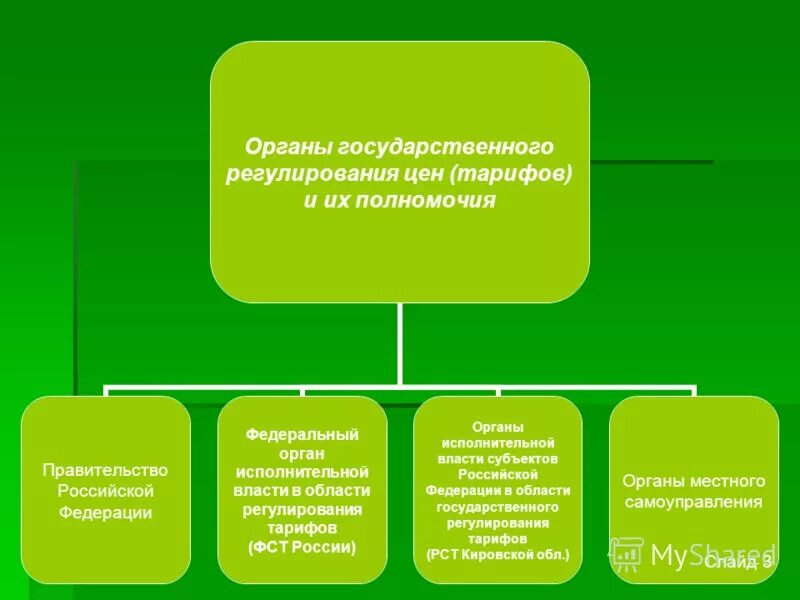 Органы государственного регулирования цен (тарифов) и их полномочия

Правительство Российской Федерации

Федеральный орган исполнительной власти в области регулирования тарифов (ФСТ России)

Органы исполнительной власти субъектов Российской Федерации в области государственного регулирования тарифов (РСТ Кировской обл.)

Органы местного самоуправления

MyShared

Слайд 3